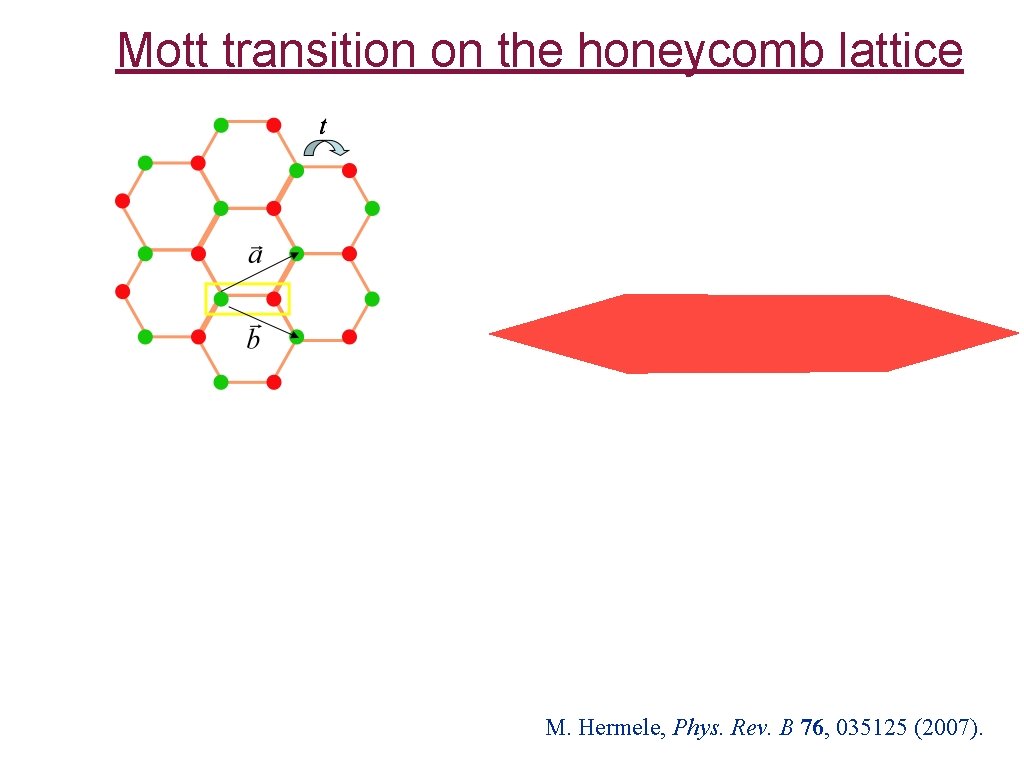 Mott transition on the honeycomb lattice

$t$

$\vec{a}$

$\vec{b}$

M. Hermele, Phys. Rev. B 76, 035125 (2007).